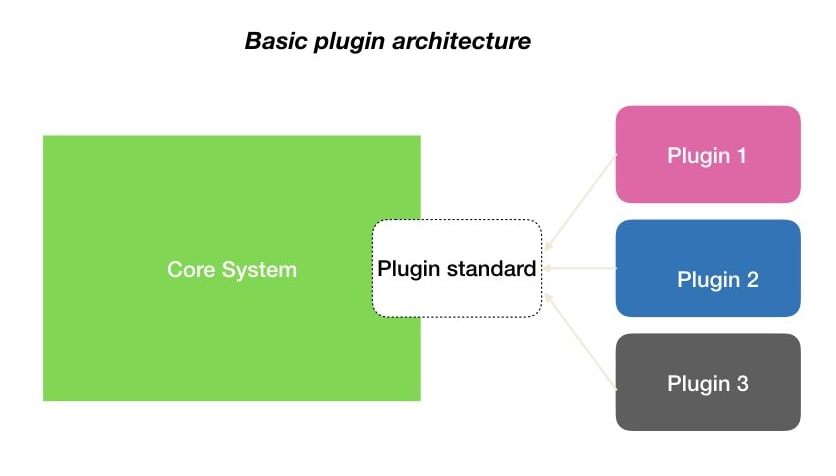 Basic plugin architecture

Core System

Plugin standard

Plugin 1

Plugin 2

Plugin 3